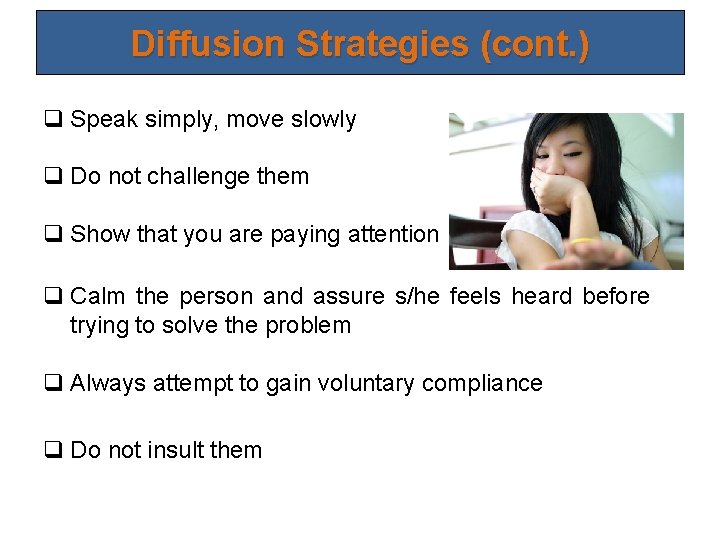 Diffusion Strategies (cont.)

❑ Speak simply, move slowly

❑ Do not challenge them

❑ Show that you are paying attention

❑ Calm the person and assure s/he feels heard before trying to solve the problem

❑ Always attempt to gain voluntary compliance

❑ Do not insult them